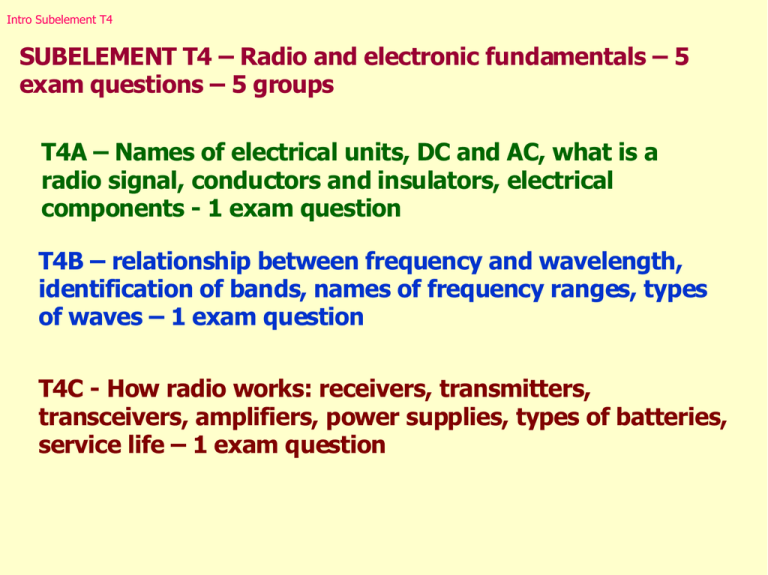 Intro Subelement T4

SUBELEMENT T4 – Radio and electronic fundamentals – 5 exam questions – 5 groups

T4A – Names of electrical units, DC and AC, what is a radio signal, conductors and insulators, electrical components - 1 exam question

T4B – relationship between frequency and wavelength, identification of bands, names of frequency ranges, types of waves – 1 exam question

T4C - How radio works: receivers, transmitters, transceivers, amplifiers, power supplies, types of batteries, service life – 1 exam question